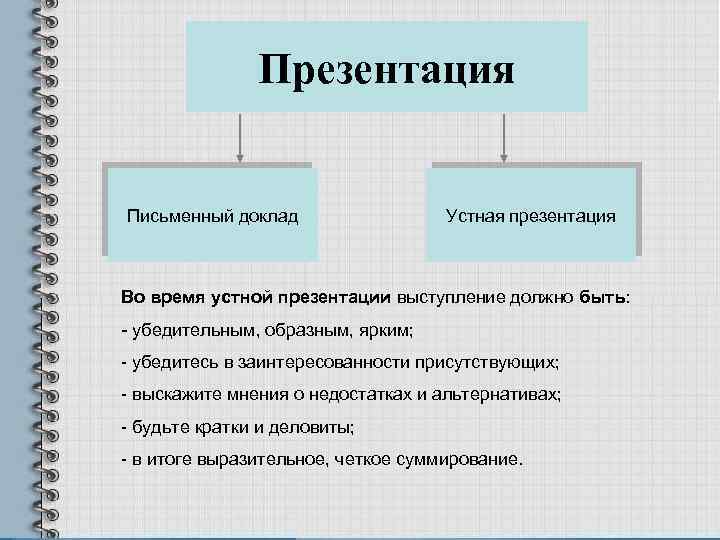 Презентация

Письменный доклад

Устная презентация

Во время устной презентации выступление должно быть:

- убедительным, образным, ярким;

- убедитесь в заинтересованности присутствующих;

- выскажите мнения о недостатках и альтернативах;

- будьте кратки и деловиты;

- в итоге выразительное, четкое суммирование.